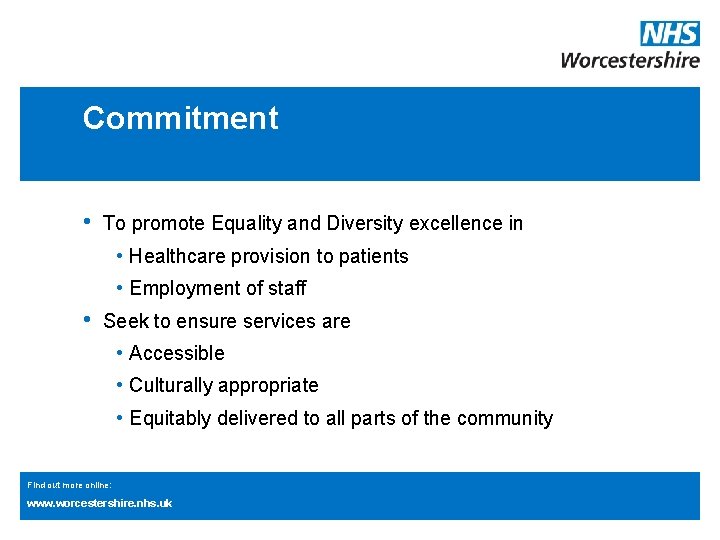 NHS
Worcestershire

Commitment

• To promote Equality and Diversity excellence in
  • Healthcare provision to patients
  • Employment of staff
• Seek to ensure services are
  • Accessible
  • Culturally appropriate
  • Equitably delivered to all parts of the community

Find out more online:
www.worcestershire.nhs.uk